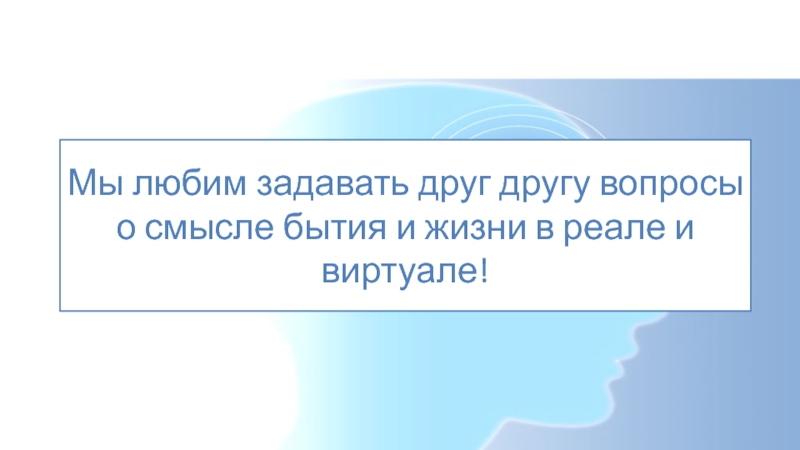 Мы любим задавать друг другу вопросы о смысле бытия и жизни в реале и виртуале!